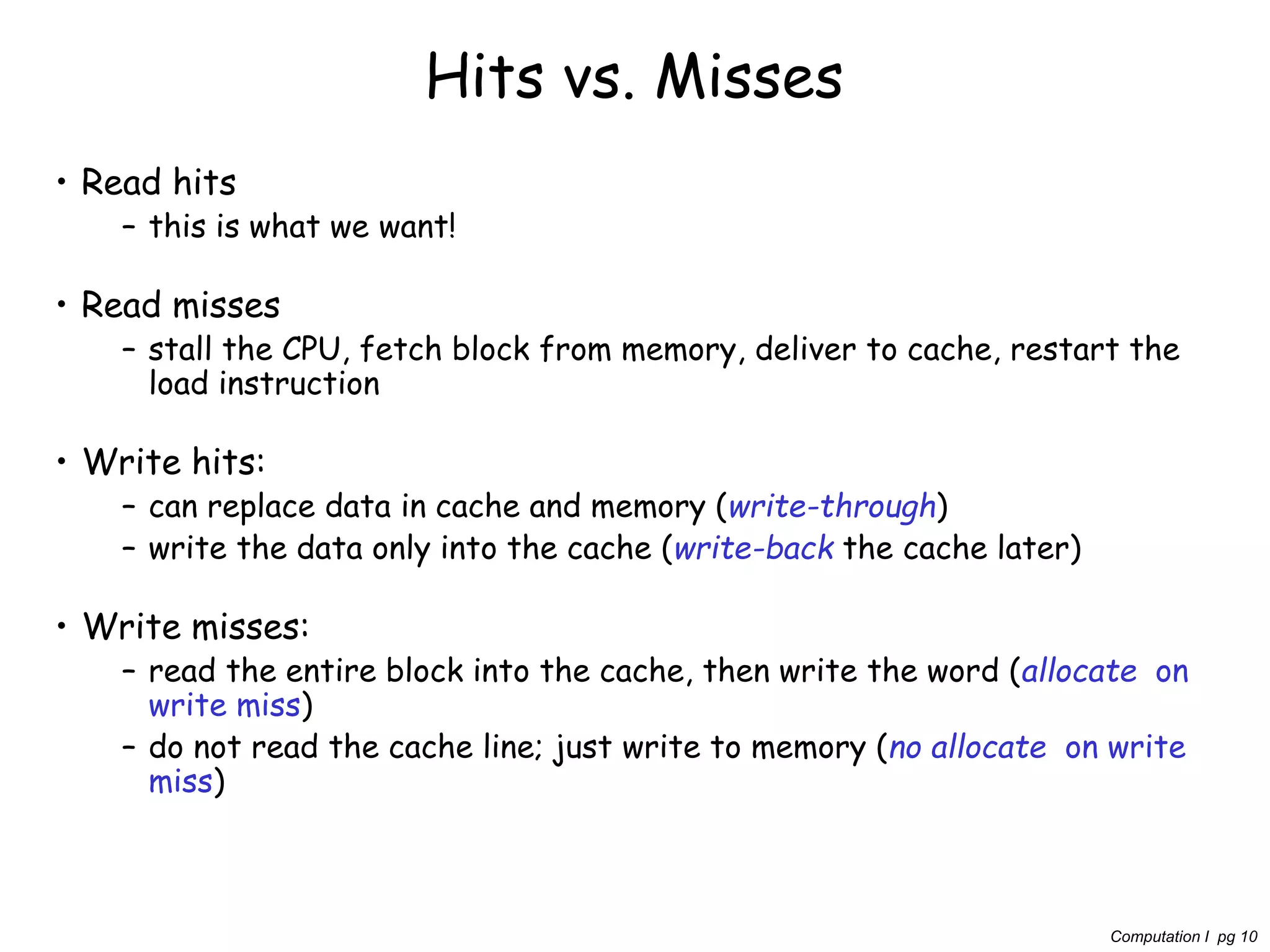 Hits vs. Misses

• Read hits
– this is what we want!

• Read misses
– stall the CPU, fetch block from memory, deliver to cache, restart the load instruction

• Write hits:
– can replace data in cache and memory (write-through)
– write the data only into the cache (write-back the cache later)

• Write misses:
– read the entire block into the cache, then write the word (allocate on write miss)
– do not read the cache line; just write to memory (no allocate on write miss)

Computation I pg 10